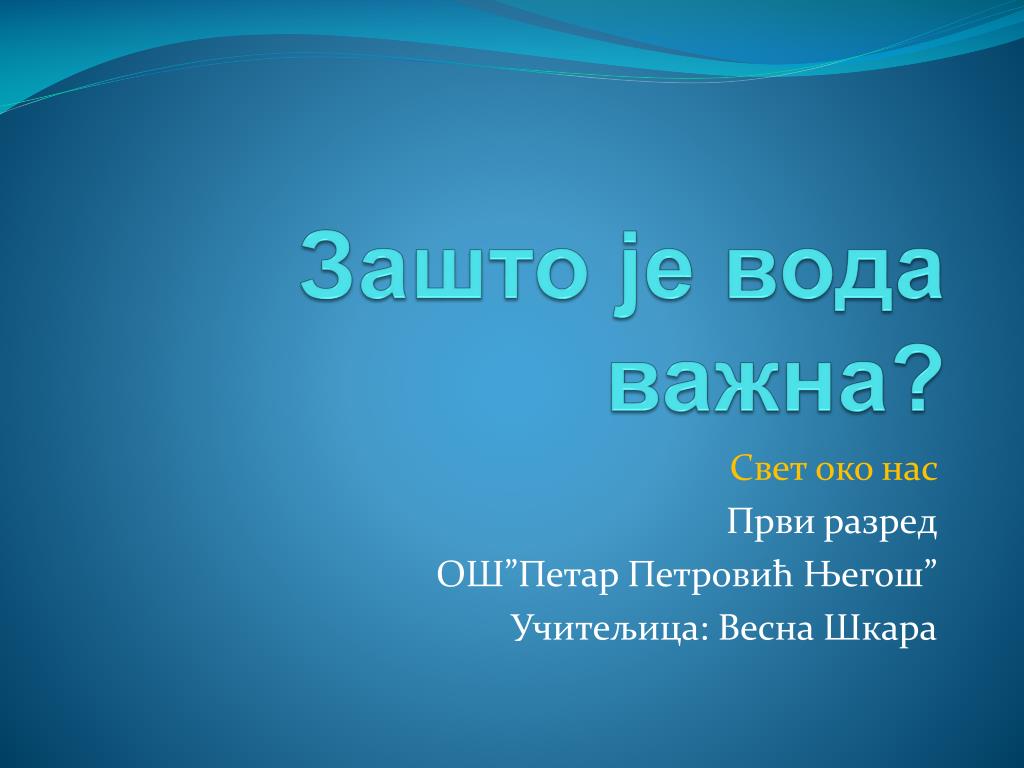 Зашто је вода важна?

Свет око нас
Први разред
ОШ”Петар Петровић Његош”
Учитељица: Весна Шкара